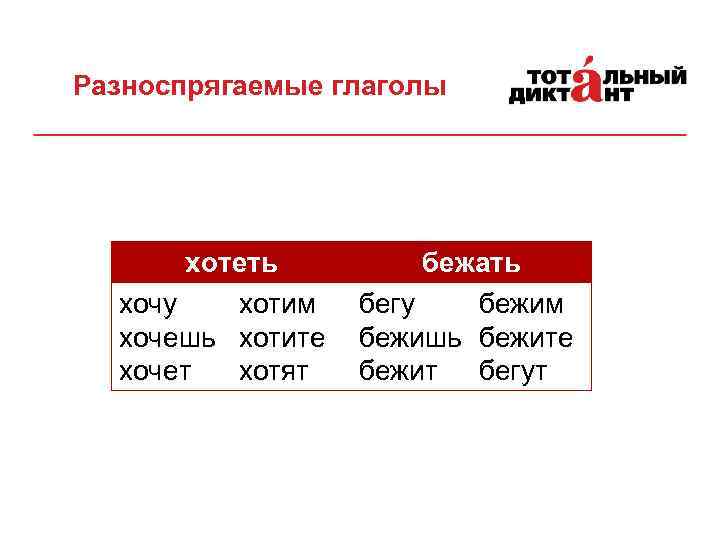 Разноспрягаемые глаголы

ТОТАЛЬНЫЙ ДИКТАНТ

| хотеть | | бежать | |
|---|---|---|---|
| хочу | хотим | бегу | бежим |
| хочешь | хотите | бежишь | бежите |
| хочет | хотят | бежит | бегут |